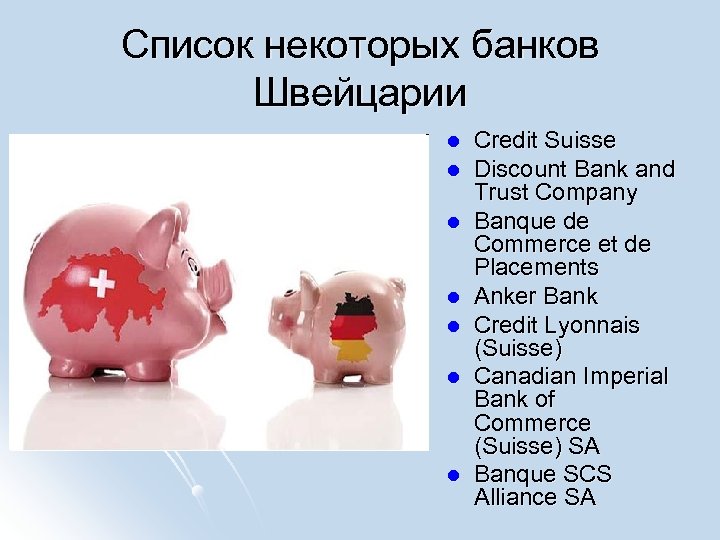 Список некоторых банков Швейцарии

- Credit Suisse
- Discount Bank and Trust Company
- Banque de Commerce et de Placements
- Anker Bank
- Credit Lyonnais (Suisse)
- Canadian Imperial Bank of Commerce (Suisse) SA
- Banque SCS Alliance SA